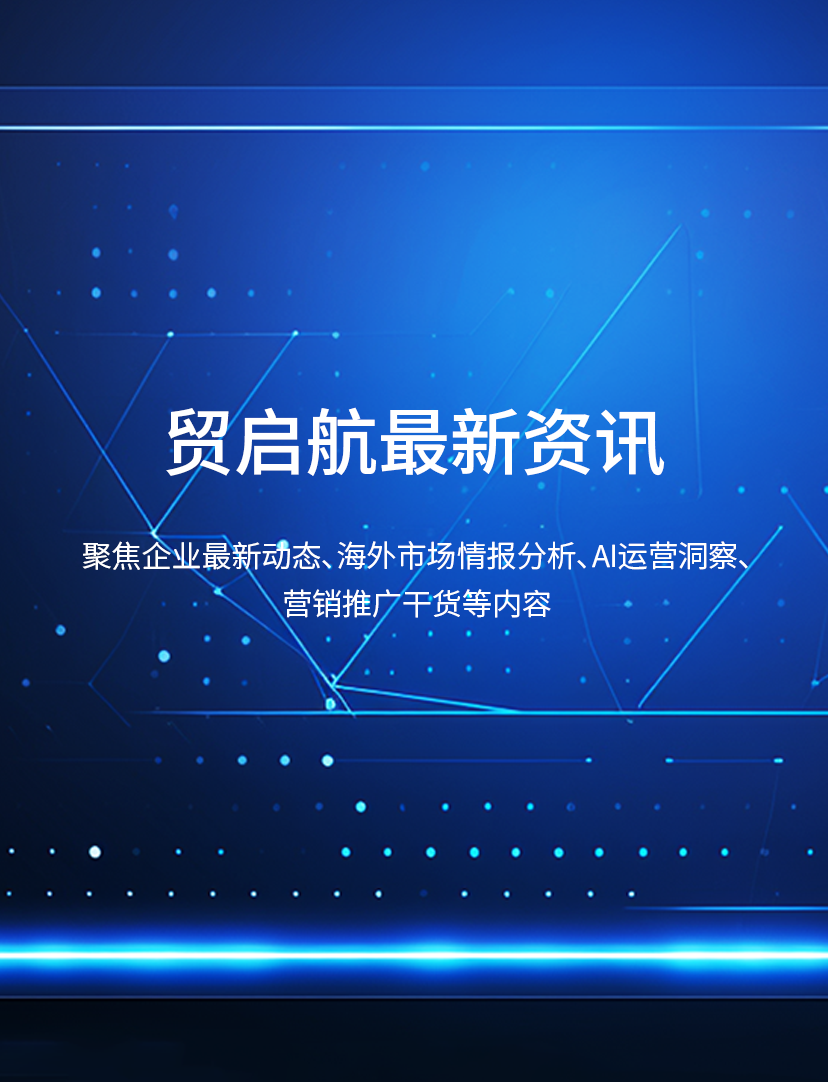 贸启航最新资讯

聚焦企业最新动态、海外市场情报分析、AI运营洞察、营销推广干货等内容